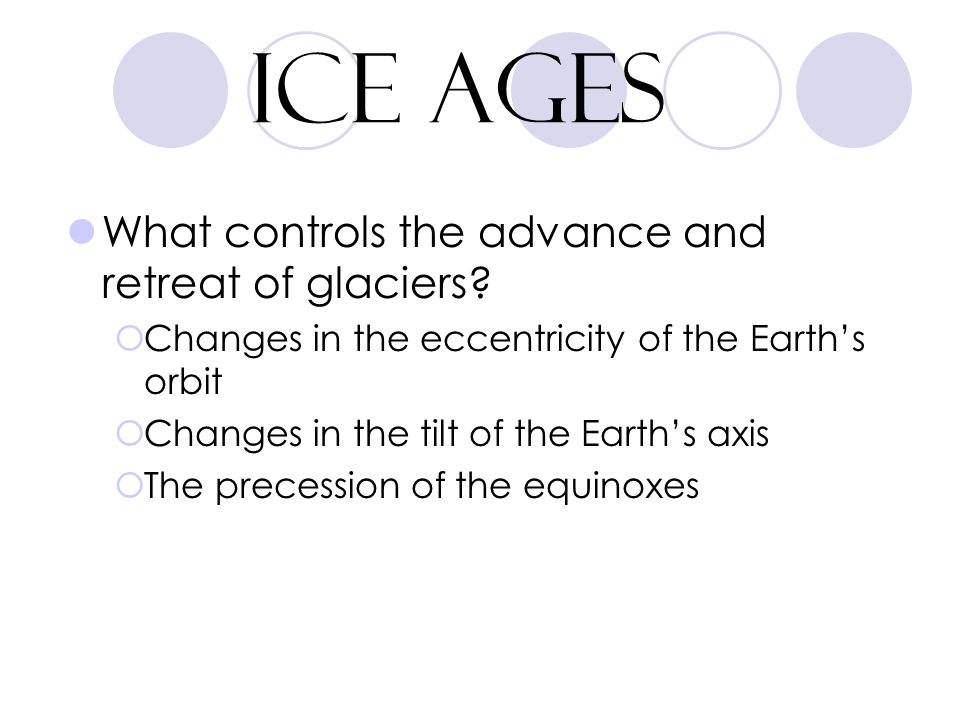 ICE AGES

What controls the advance and retreat of glaciers?

Changes in the eccentricity of the Earth's orbit

Changes in the tilt of the Earth's axis

The precession of the equinoxes